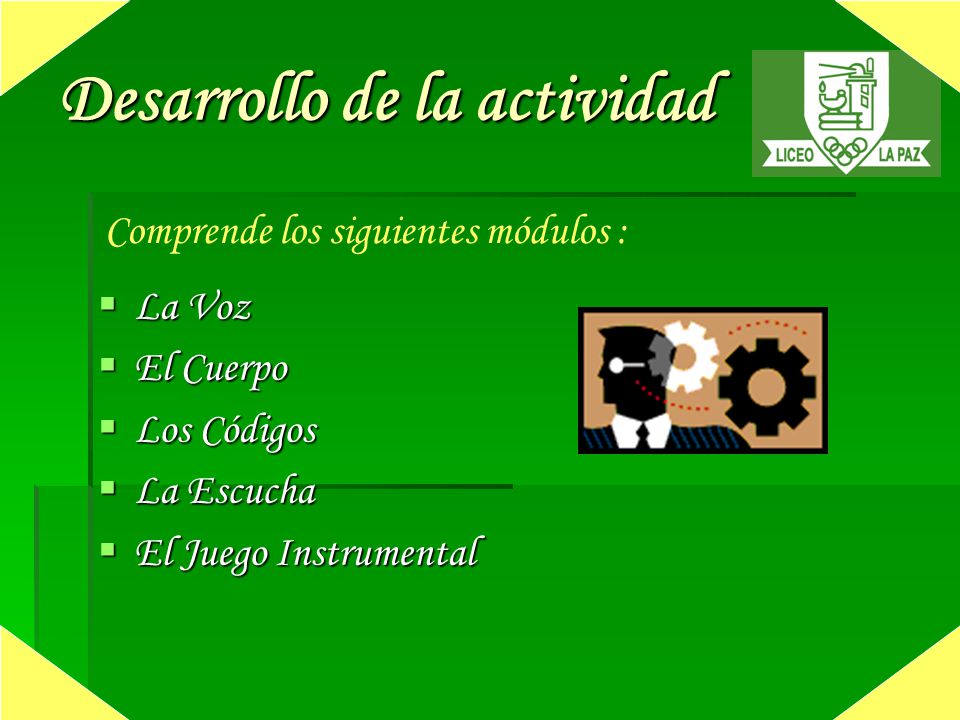 Desarrollo de la actividad

LICEO LA PAZ

Comprende los siguientes módulos :

- La Voz
- El Cuerpo
- Los Códigos
- La Escucha
- El Juego Instrumental